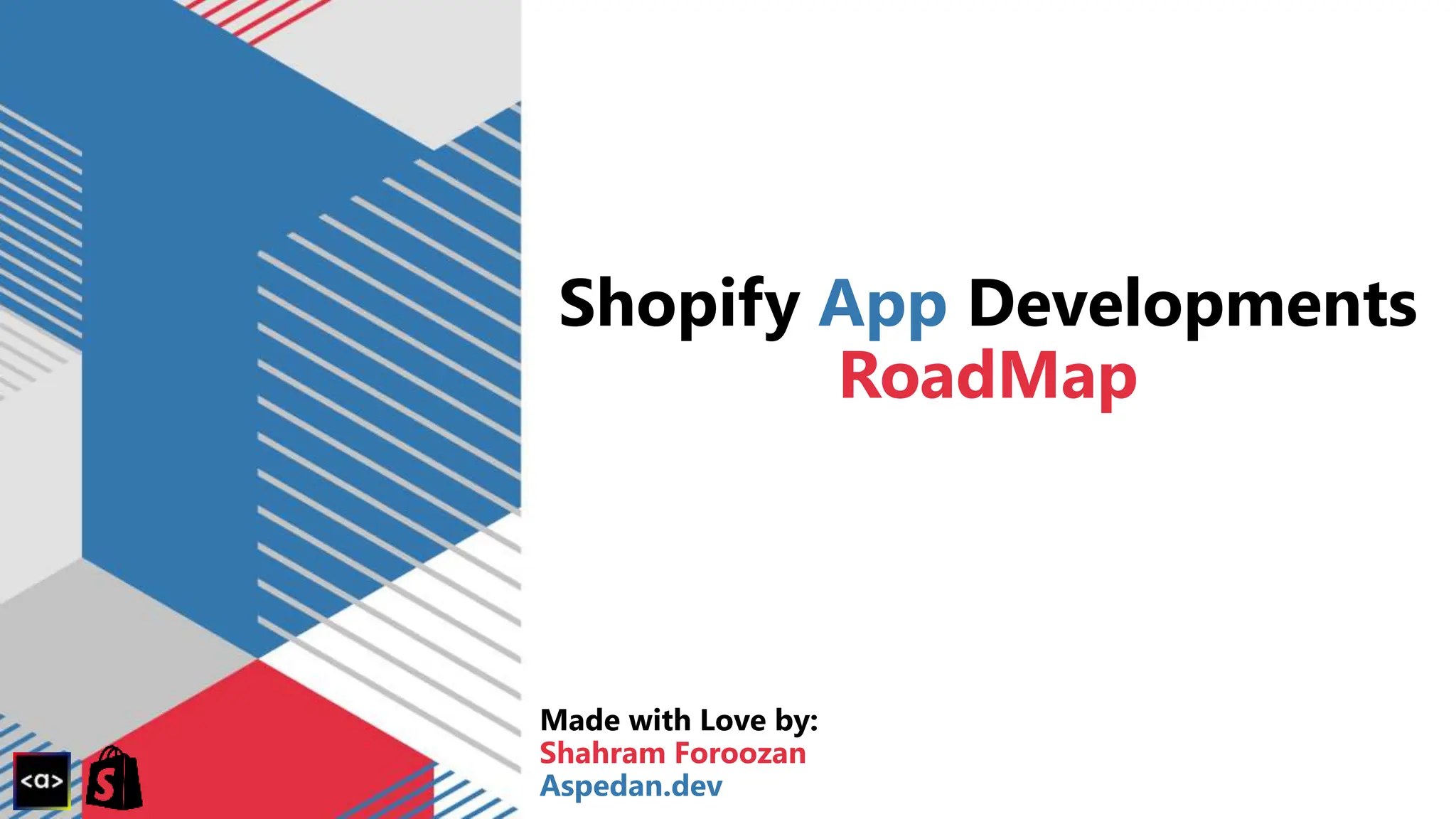 Shopify App Developments
RoadMap

Made with Love by:
Shahram Foroozan
Aspedan.dev

<a>
S